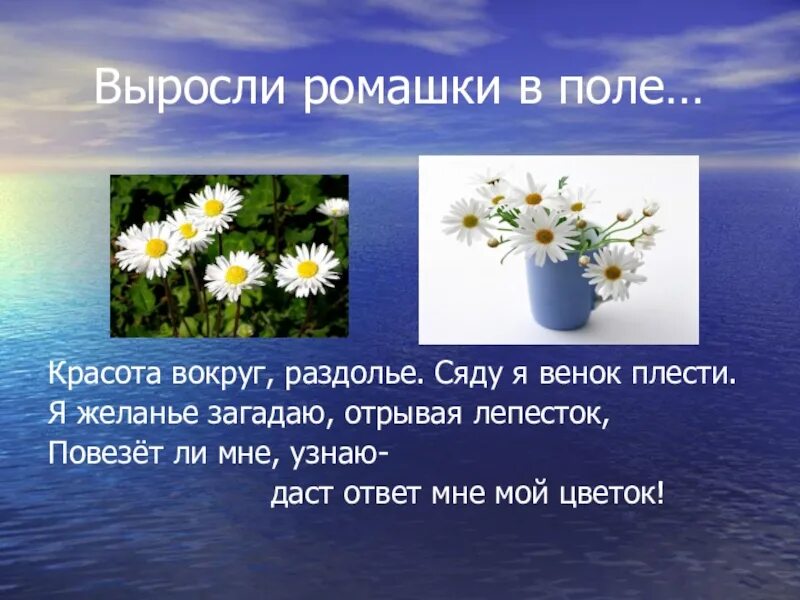 Выросли ромашки в поле…

Красота вокруг, раздолье. Сяду я венок плести.
Я желанье загадаю, отрывая лепесток,
Повезёт ли мне, узнаю-
даст ответ мне мой цветок!